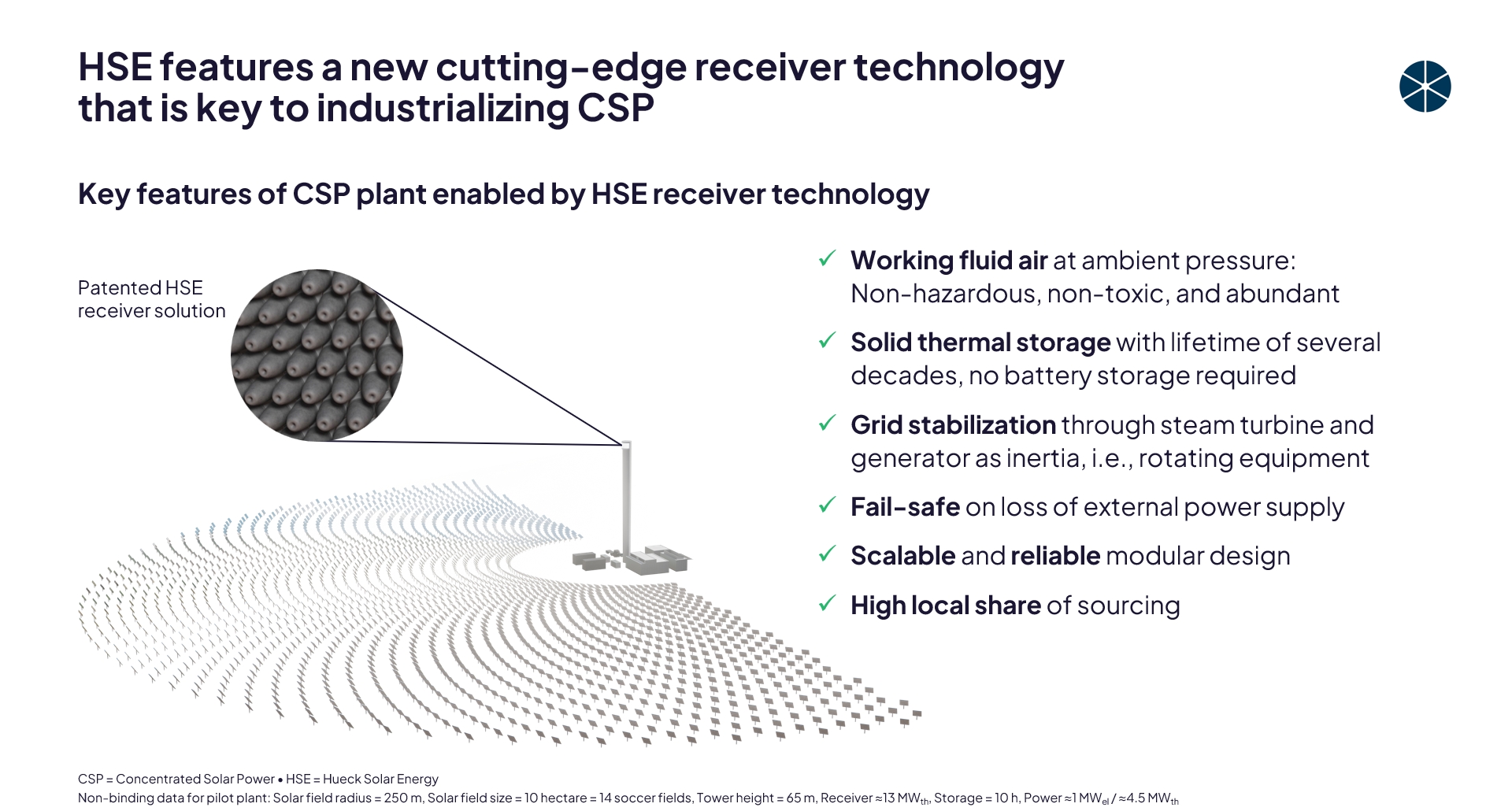 HSE features a new cutting-edge receiver technology that is key to industrializing CSP

Key features of CSP plant enabled by HSE receiver technology

Patented HSE receiver solution

✓ Working fluid air at ambient pressure: Non-hazardous, non-toxic, and abundant

✓ Solid thermal storage with lifetime of several decades, no battery storage required

✓ Grid stabilization through steam turbine and generator as inertia, i.e., rotating equipment

✓ Fail-safe on loss of external power supply

✓ Scalable and reliable modular design

✓ High local share of sourcing

CSP = Concentrated Solar Power • HSE = Hueck Solar Energy
Non-binding data for pilot plant: Solar field radius = 250 m, Solar field size = 10 hectare = 14 soccer fields, Tower height = 65 m, Receiver ≈13 $MW_{th}$, Storage = 10 h, Power ≈1 $MW_{el}$ / ≈4.5 $MW_{th}$